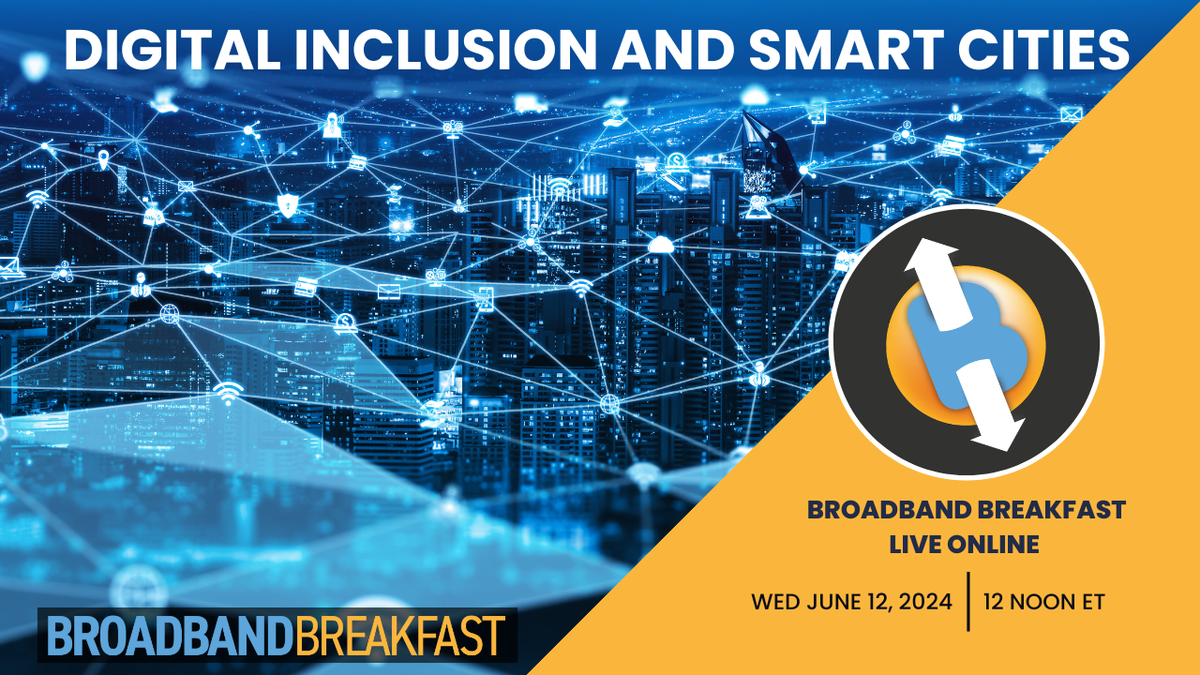 DIGITAL INCLUSION AND SMART CITIES

BROADBAND BREAKFAST LIVE ONLINE

WED JUNE 12, 2024 | 12 NOON ET

BROADBANDBREAKFAST